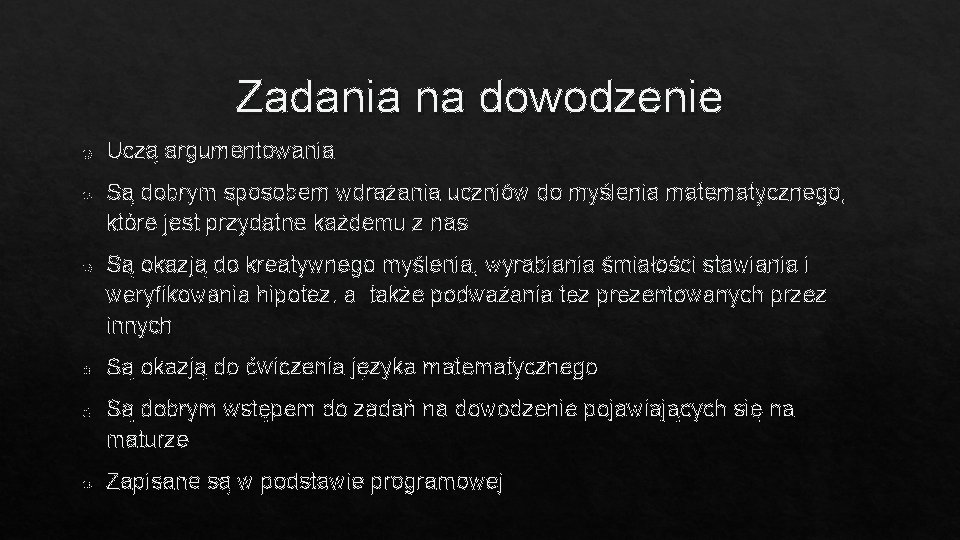 Zadania na dowodzenie

Uczą argumentowania

Są dobrym sposobem wdrażania uczniów do myślenia matematycznego, które jest przydatne każdemu z nas

Są okazją do kreatywnego myślenia, wyrabiania śmiałości stawiania i weryfikowania hipotez, a także podważania tez prezentowanych przez innych

Są okazją do ćwiczenia języka matematycznego

Są dobrym wstępem do zadań na dowodzenie pojawiających się na maturze

Zapisane są w podstawie programowej